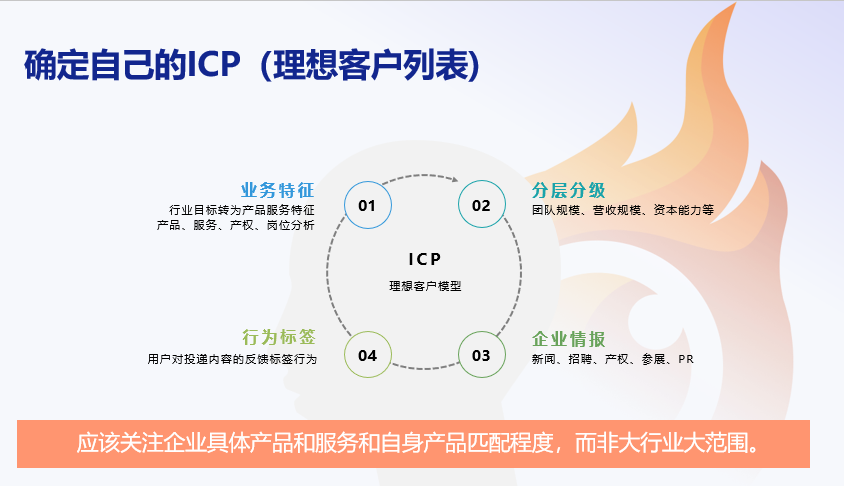 确定自己的ICP（理想客户列表）

业务特征
行业目标转为产品服务特征
产品、服务、产权、岗位分析

01

02

分层分级
团队规模、营收规模、资本能力等

ICP
理想客户模型

行为标签
用户对投递内容的反馈标签行为

04

03

企业情报
新闻、招聘、产权、参展、PR

应该关注企业具体产品和服务和自身产品匹配程度，而非大行业大范围。